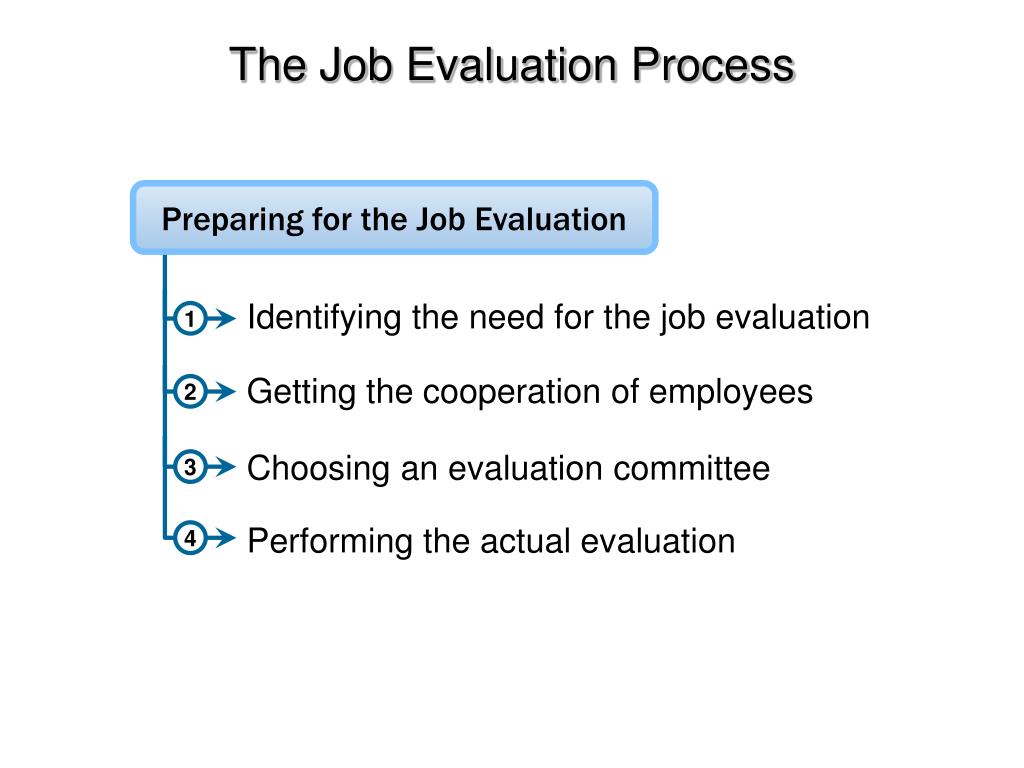 The Job Evaluation Process

Preparing for the Job Evaluation

1 Identifying the need for the job evaluation

2 Getting the cooperation of employees

3 Choosing an evaluation committee

4 Performing the actual evaluation